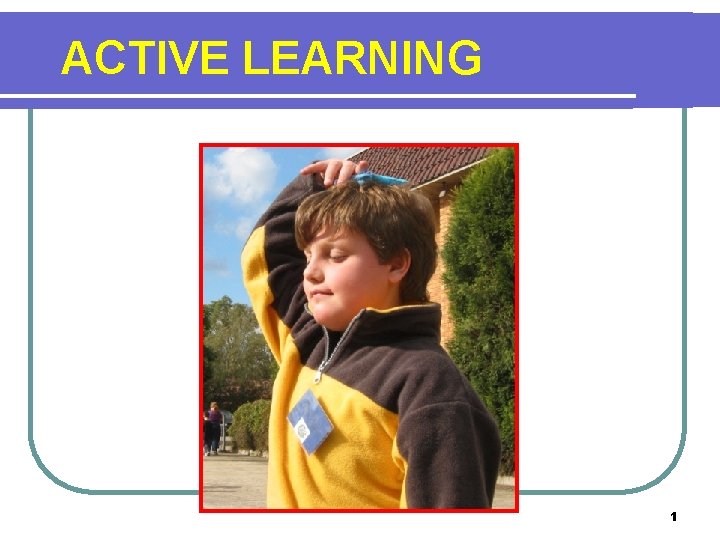 ACTIVE LEARNING

1